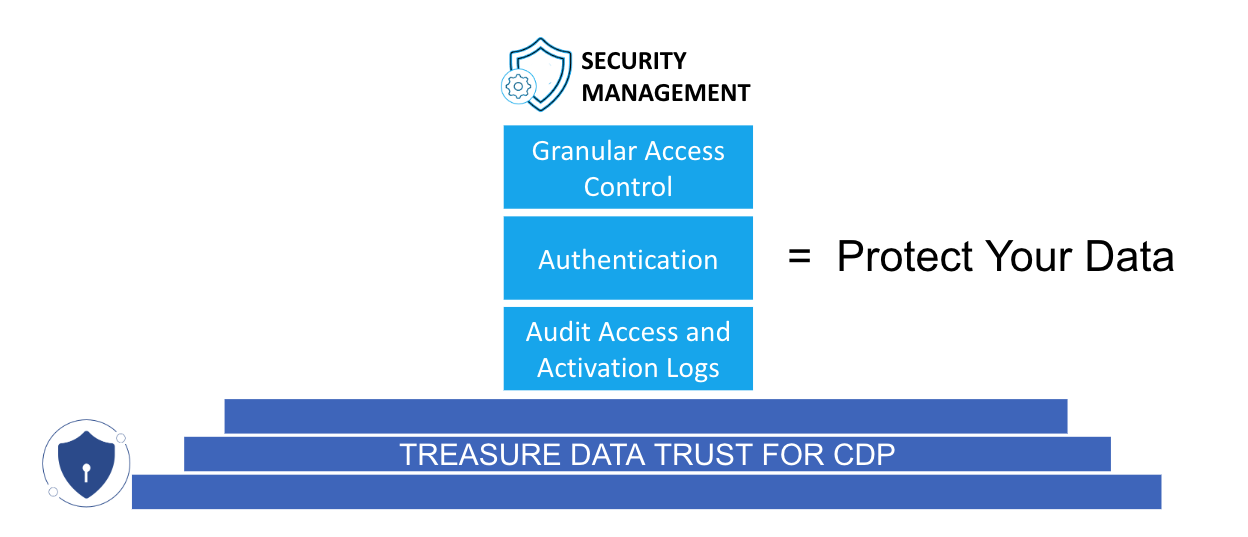 SECURITY MANAGEMENT

Granular Access Control

Authentication

Audit Access and Activation Logs

= Protect Your Data

TREASURE DATA TRUST FOR CDP